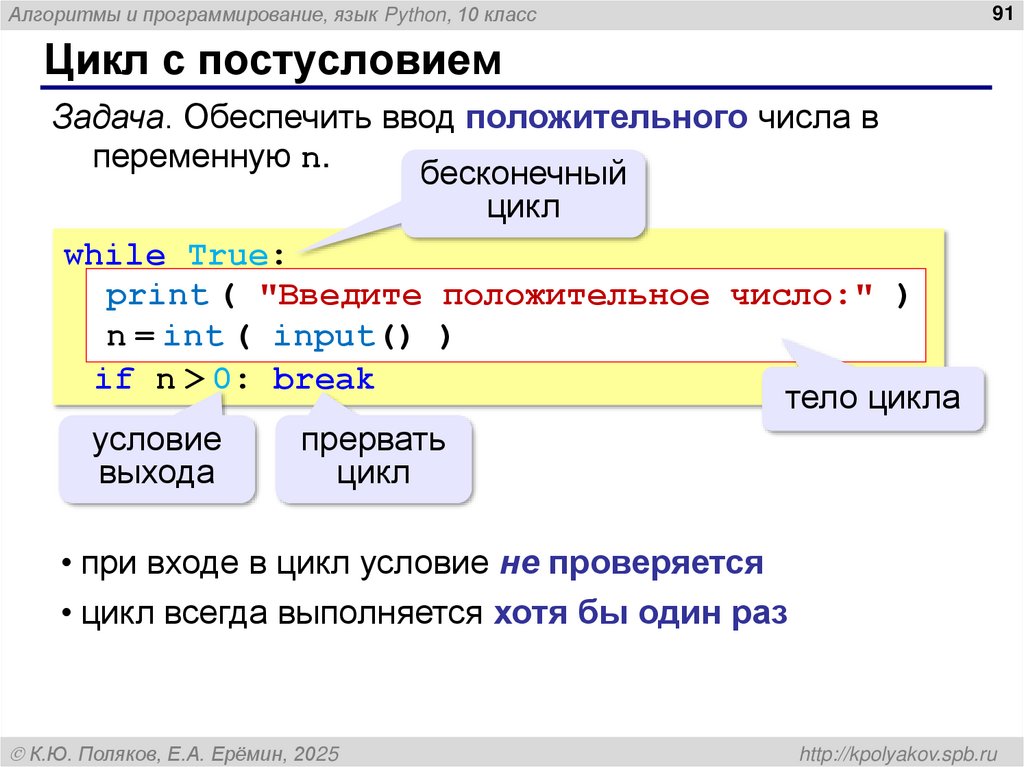 Алгоритмы и программирование, язык Python, 10 класс

91

Цикл с постусловием

Задача. Обеспечить ввод положительного числа в переменную n.

бесконечный цикл

while True:
  print ( "Введите положительное число:" )
  n = int ( input() )
  if n > 0: break

тело цикла

условие выхода

прервать цикл

• при входе в цикл условие не проверяется

• цикл всегда выполняется хотя бы один раз

© К.Ю. Поляков, Е.А. Ерёмин, 2025

http://kpolyakov.spb.ru